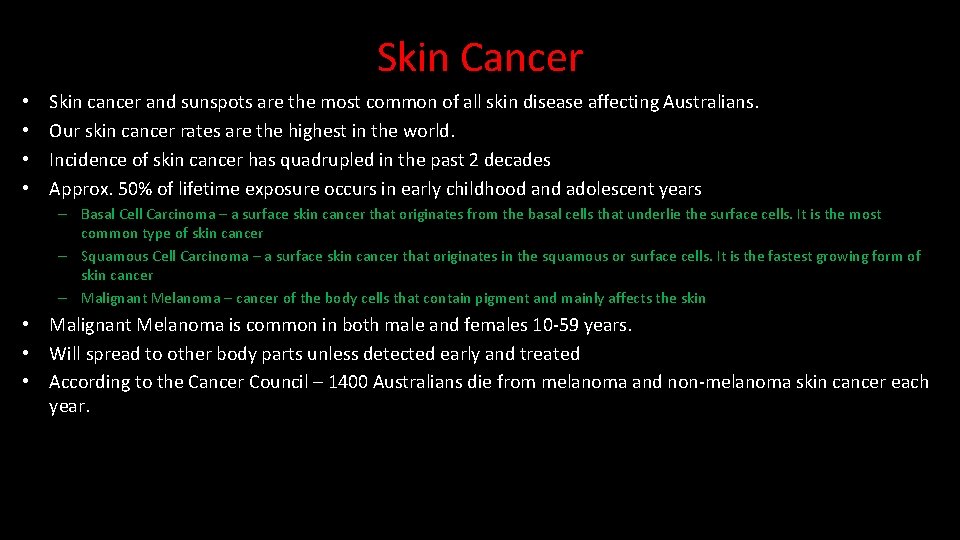 Skin Cancer

• Skin cancer and sunspots are the most common of all skin disease affecting Australians.
• Our skin cancer rates are the highest in the world.
• Incidence of skin cancer has quadrupled in the past 2 decades
• Approx. 50% of lifetime exposure occurs in early childhood and adolescent years
– Basal Cell Carcinoma – a surface skin cancer that originates from the basal cells that underlie the surface cells. It is the most common type of skin cancer
– Squamous Cell Carcinoma – a surface skin cancer that originates in the squamous or surface cells. It is the fastest growing form of skin cancer
– Malignant Melanoma – cancer of the body cells that contain pigment and mainly affects the skin
• Malignant Melanoma is common in both male and females 10-59 years.
• Will spread to other body parts unless detected early and treated
• According to the Cancer Council – 1400 Australians die from melanoma and non-melanoma skin cancer each year.